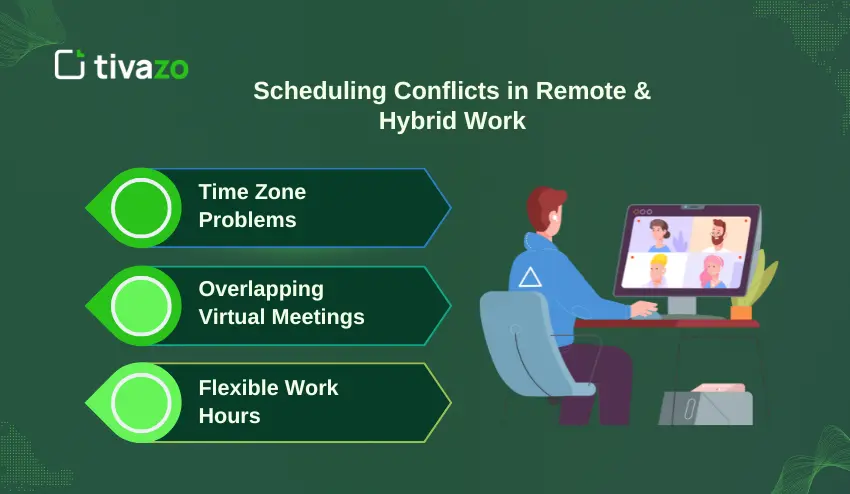 tivazo

Scheduling Conflicts in Remote & Hybrid Work

Time Zone Problems

Overlapping Virtual Meetings

Flexible Work Hours